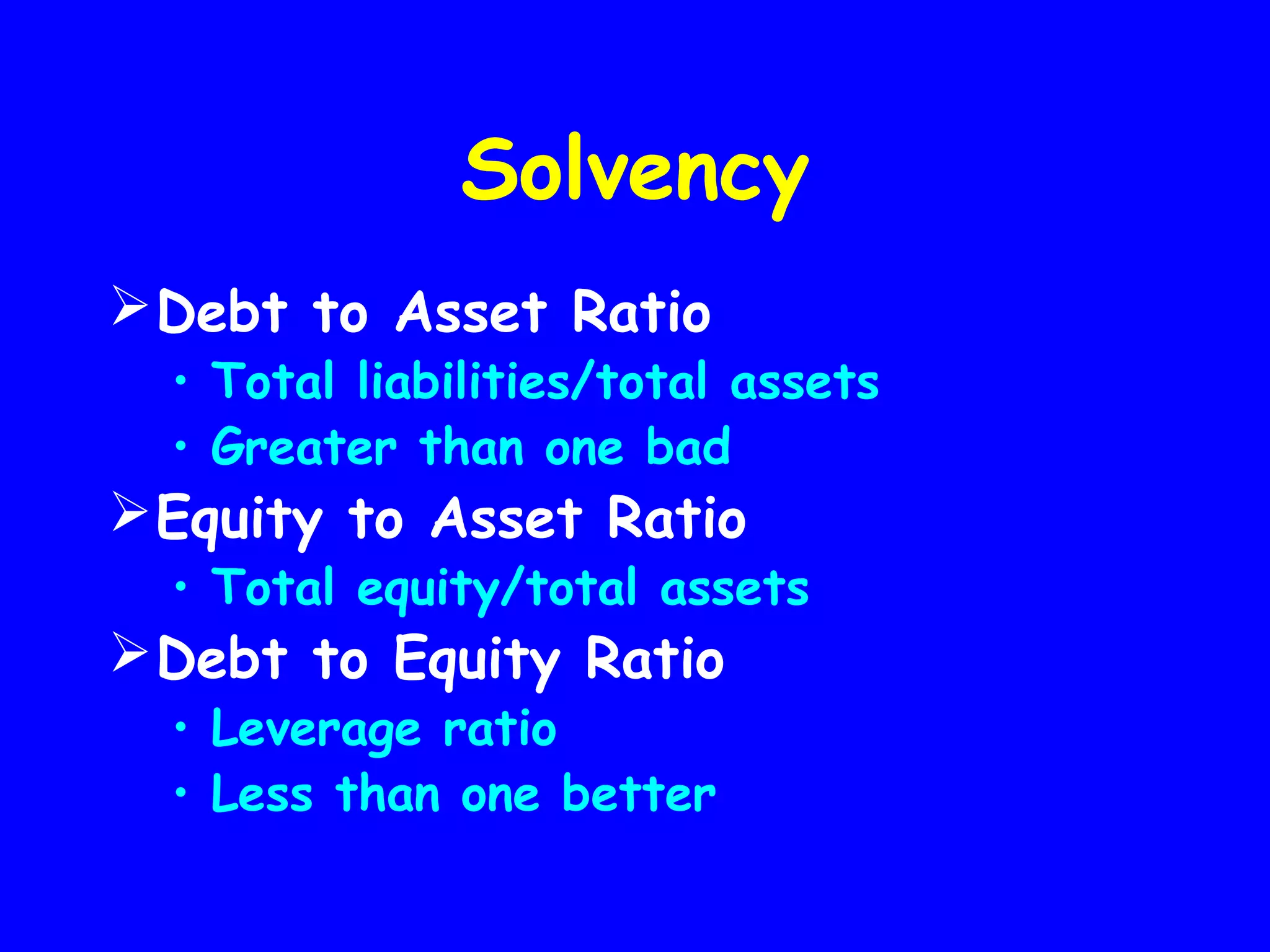 Solvency

➢ Debt to Asset Ratio
• Total liabilities/total assets
• Greater than one bad

➢ Equity to Asset Ratio
• Total equity/total assets

➢ Debt to Equity Ratio
• Leverage ratio
• Less than one better